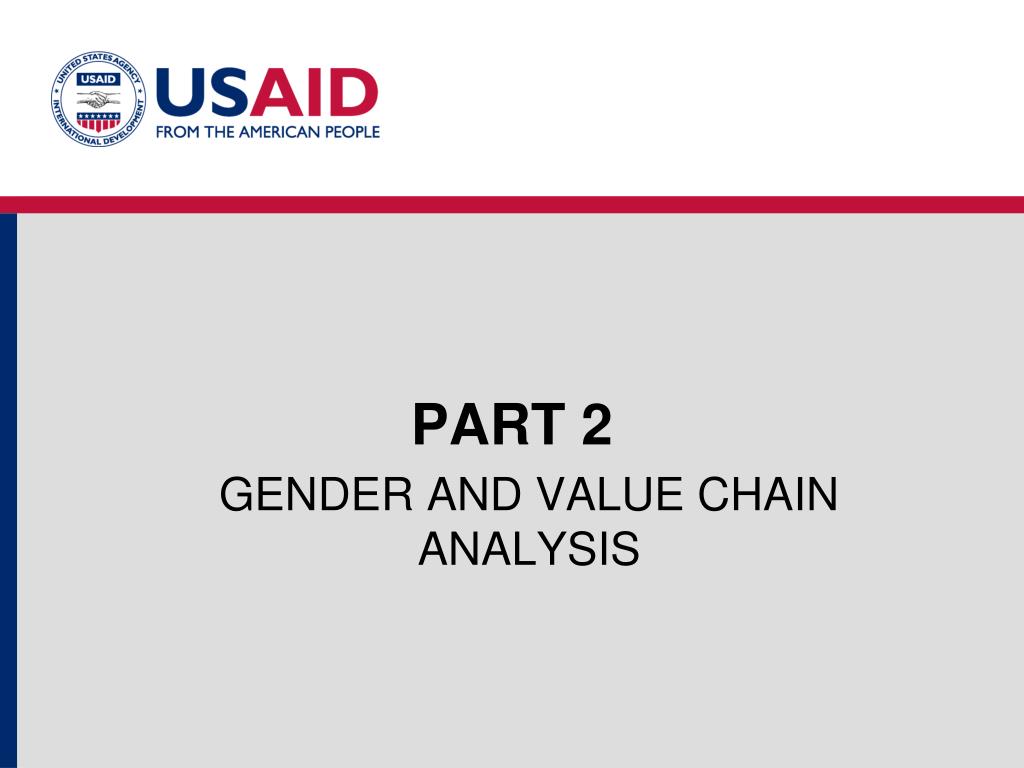 UNITED STATES AGENCY INTERNATIONAL DEVELOPMENT USAID

USAID
FROM THE AMERICAN PEOPLE

PART 2

GENDER AND VALUE CHAIN ANALYSIS